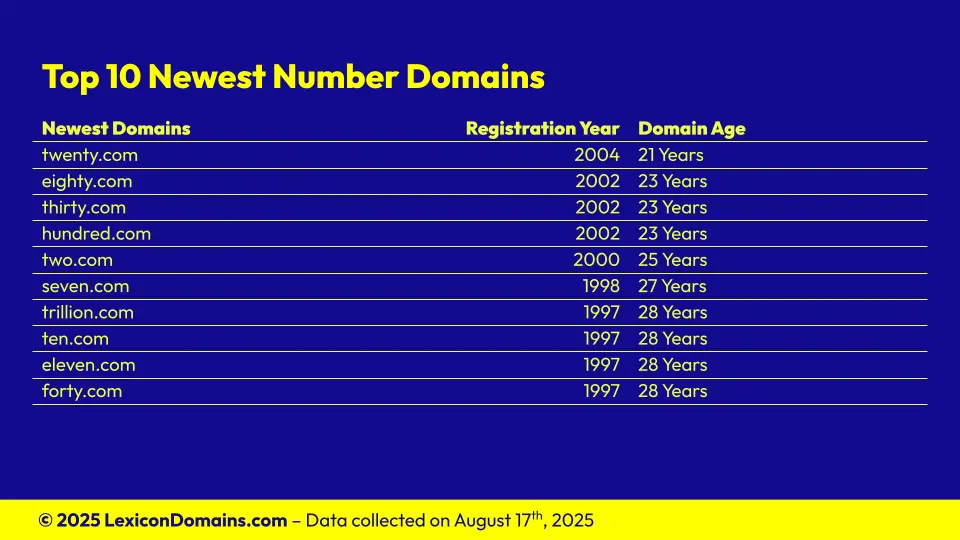 Top 10 Newest Number Domains

| Newest Domains | Registration Year | Domain Age |
|---|---|---|
| twenty.com | 2004 | 21 Years |
| eighty.com | 2002 | 23 Years |
| thirty.com | 2002 | 23 Years |
| hundred.com | 2002 | 23 Years |
| two.com | 2000 | 25 Years |
| seven.com | 1998 | 27 Years |
| trillion.com | 1997 | 28 Years |
| ten.com | 1997 | 28 Years |
| eleven.com | 1997 | 28 Years |
| forty.com | 1997 | 28 Years |

© 2025 LexiconDomains.com – Data collected on August 17$^{th}$, 2025